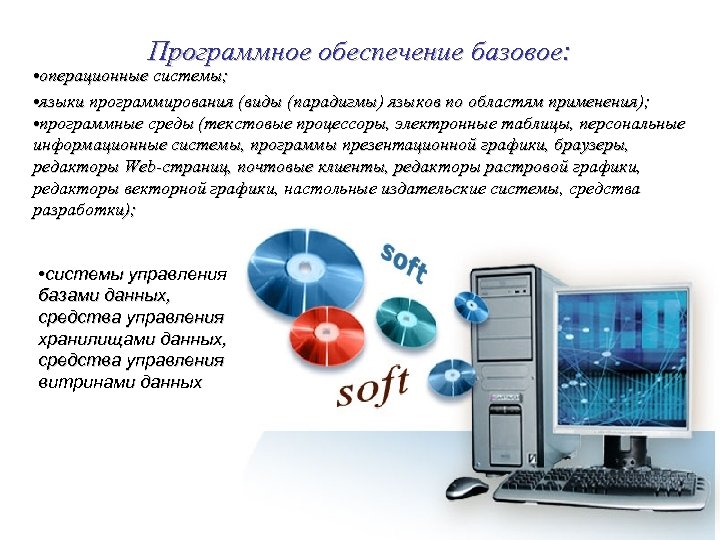 Программное обеспечение базовое:

•операционные системы;

•языки программирования (виды (парадигмы) языков по областям применения);

•программные среды (текстовые процессоры, электронные таблицы, персональные информационные системы, программы презентационной графики, браузеры, редакторы Web-страниц, почтовые клиенты, редакторы растровой графики, редакторы векторной графики, настольные издательские системы, средства разработки);

•системы управления базами данных, средства управления хранилищами данных, средства управления витринами данных

soft

soft